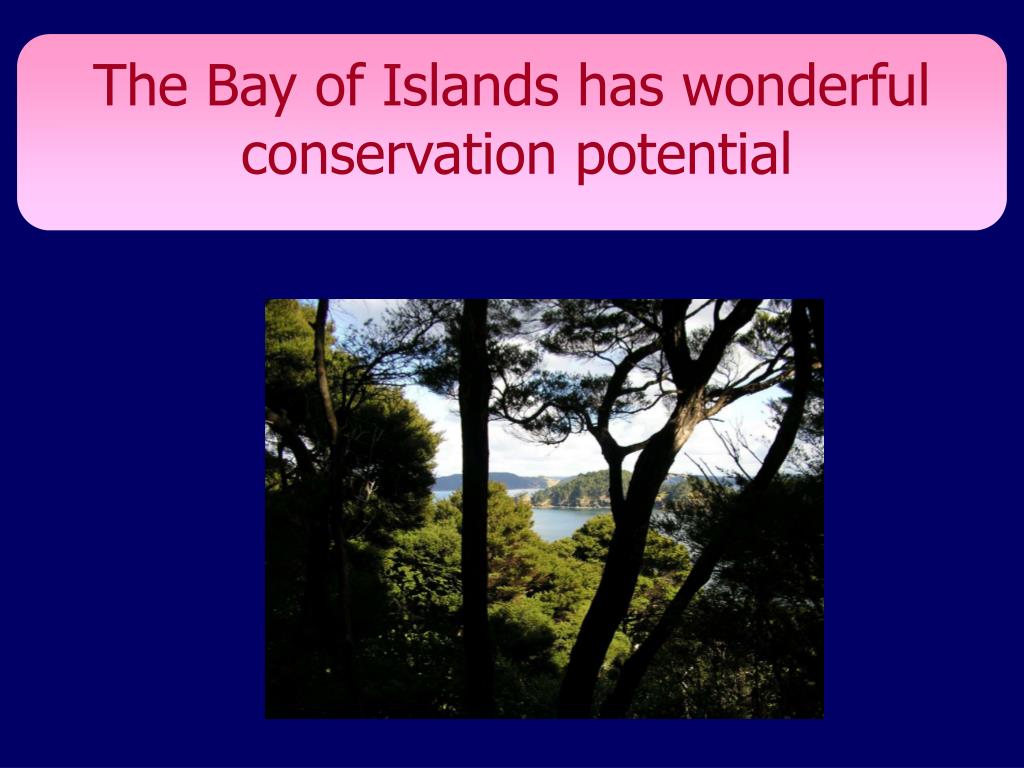 The Bay of Islands has wonderful conservation potential